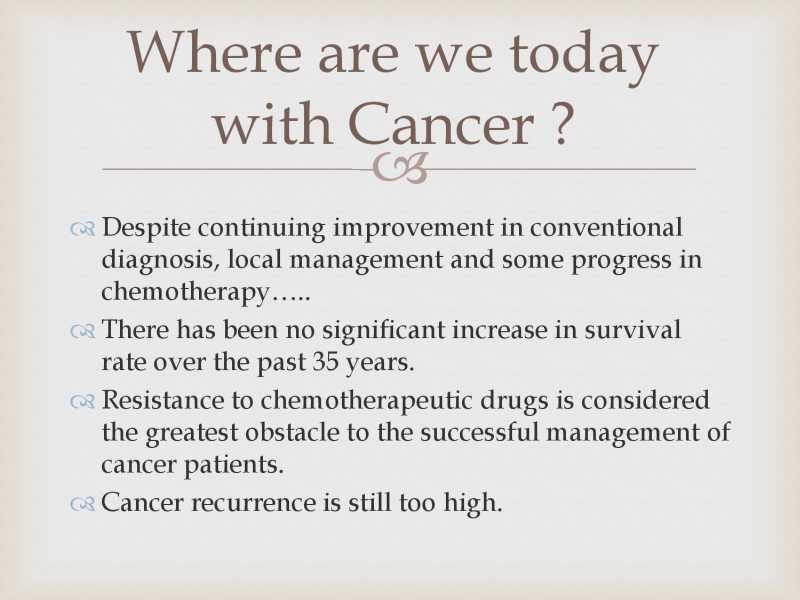 Where are we today with Cancer ?

Despite continuing improvement in conventional diagnosis, local management and some progress in chemotherapy…..

There has been no significant increase in survival rate over the past 35 years.

Resistance to chemotherapeutic drugs is considered the greatest obstacle to the successful management of cancer patients.

Cancer recurrence is still too high.